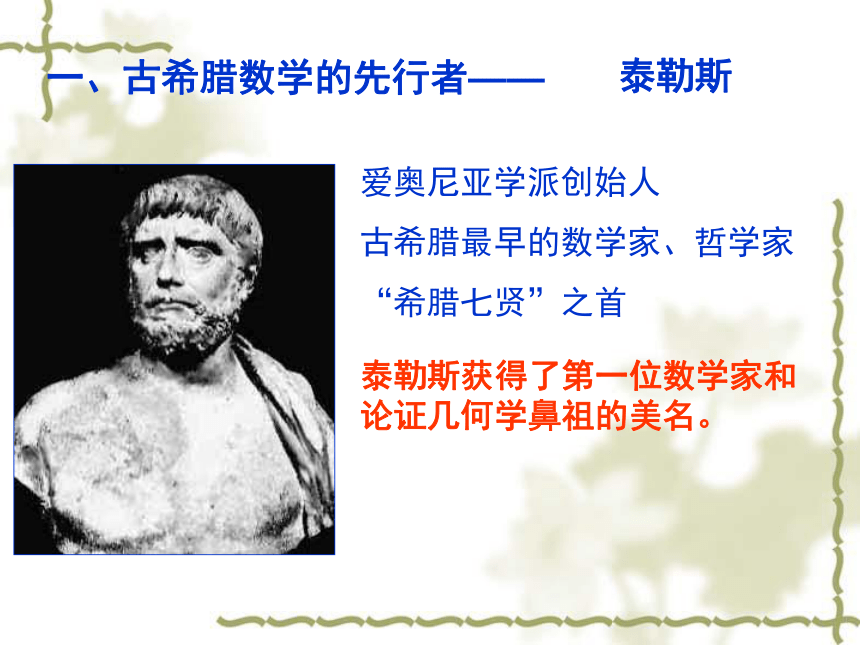 一、古希腊数学的先行者——　泰勒斯

爱奥尼亚学派创始人

古希腊最早的数学家、哲学家

“希腊七贤”之首

泰勒斯获得了第一位数学家和论证几何学鼻祖的美名。